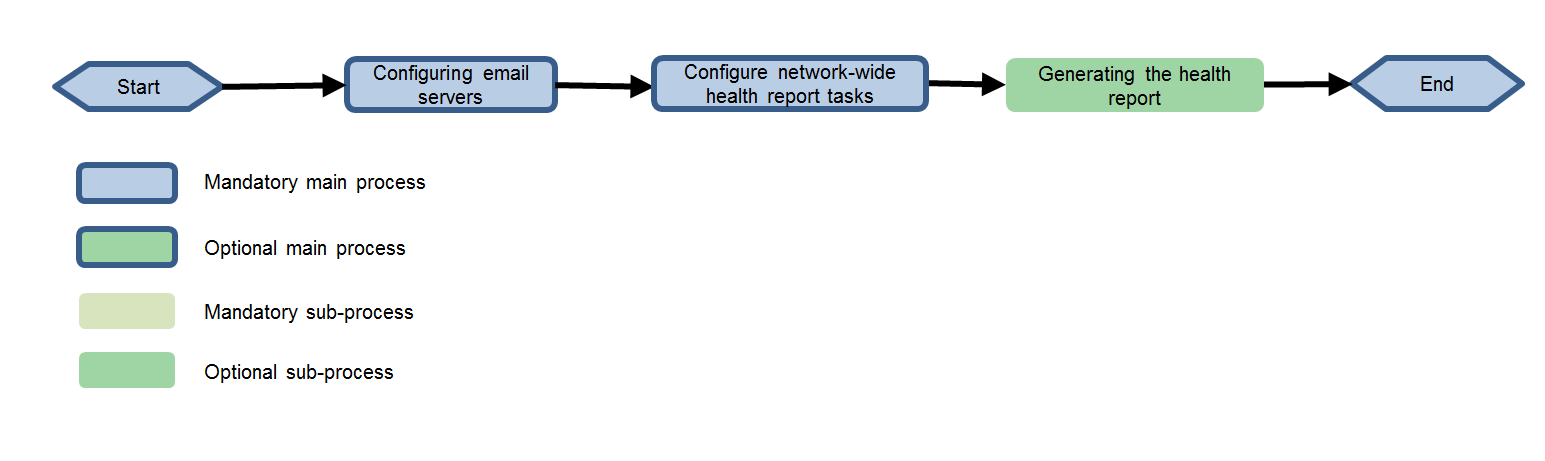 Start

Configuring email servers

Configure network-wide health report tasks

Generating the health report

End

Mandatory main process

Optional main process

Mandatory sub-process

Optional sub-process